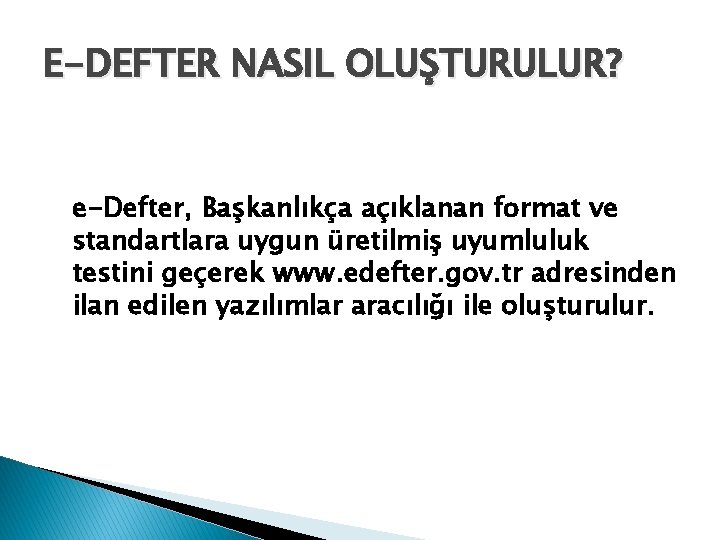 E-DEFTER NASIL OLUŞTURULUR?

e-Defter, Başkanlıkça açıklanan format ve standartlara uygun üretilmiş uyumluluk testini geçerek www.edefter.gov.tr adresinden ilan edilen yazılımlar aracılığı ile oluşturulur.